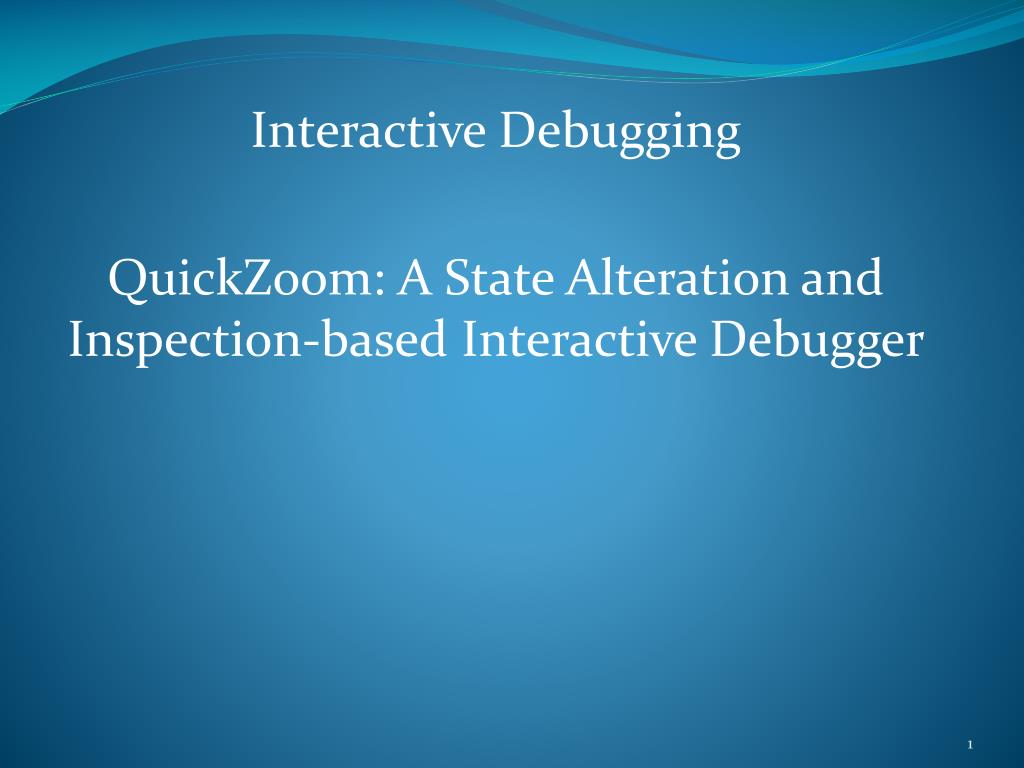 Interactive Debugging

QuickZoom: A State Alteration and Inspection-based Interactive Debugger

1